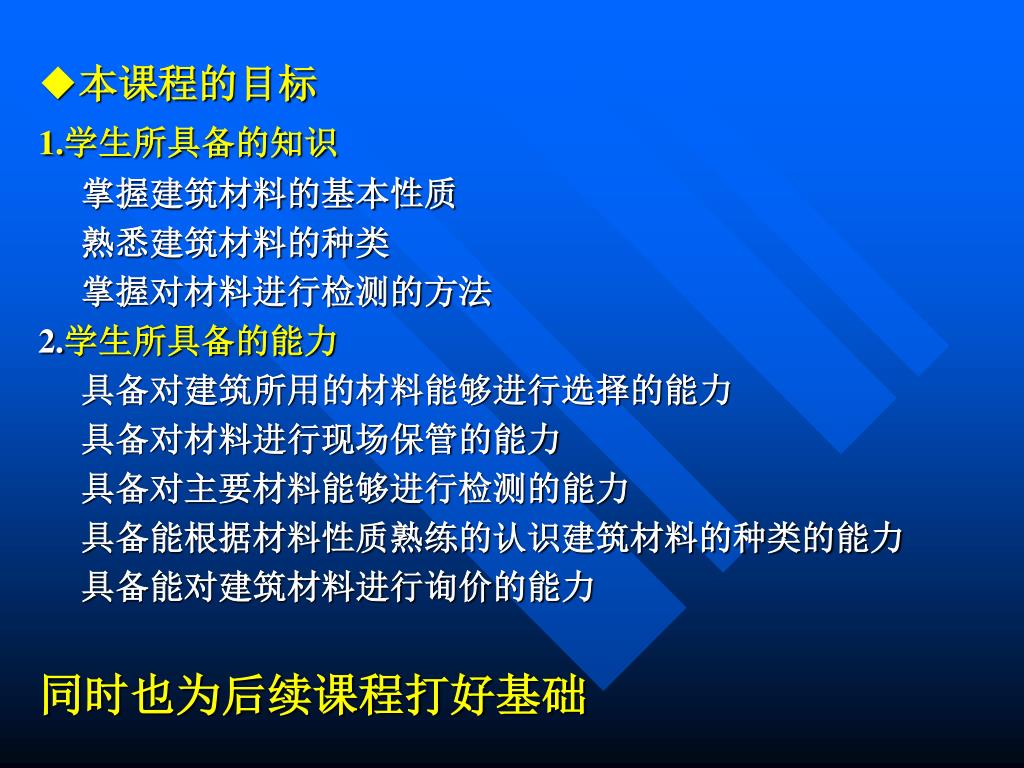 ◆本课程的目标

1.学生所具备的知识

掌握建筑材料的基本性质
熟悉建筑材料的种类
掌握对材料进行检测的方法

2.学生所具备的能力

具备对建筑所用的材料能够进行选择的能力
具备对材料进行现场保管的能力
具备对主要材料能够进行检测的能力
具备能根据材料性质熟练的认识建筑材料的种类的能力
具备能对建筑材料进行询价的能力

同时也为后续课程打好基础